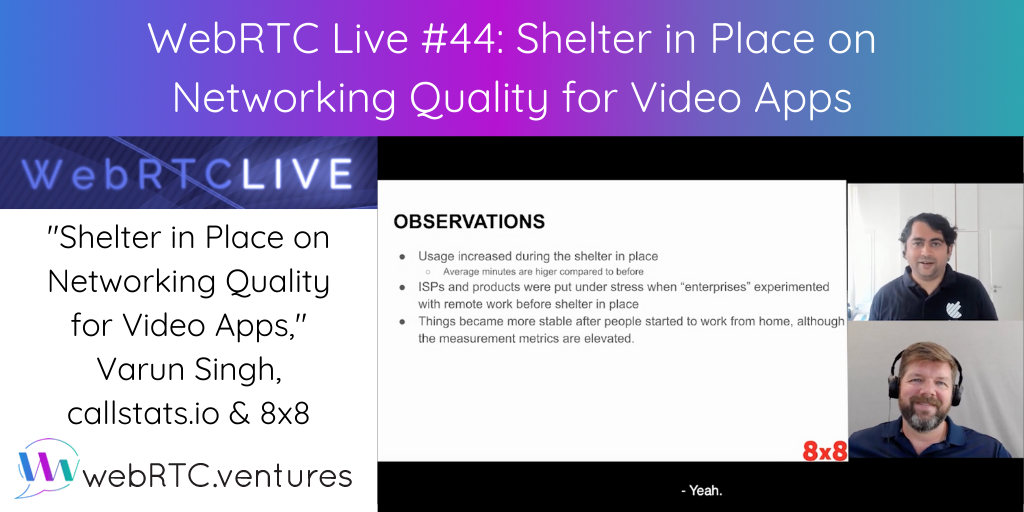 WebRTC Live #44: Shelter in Place on Networking Quality for Video Apps

WebRTCLIVE

"Shelter in Place on Networking Quality for Video Apps," Varun Singh, callstats.io & 8x8

webRTC.ventures

OBSERVATIONS

● Usage increased during the shelter in place
○ Average minutes are higer compared to before
● ISPs and products were put under stress when "enterprises" experimented with remote work before shelter in place
● Things became more stable after people started to work from home, although the measurement metrics are elevated.

8x8

- Yeah.